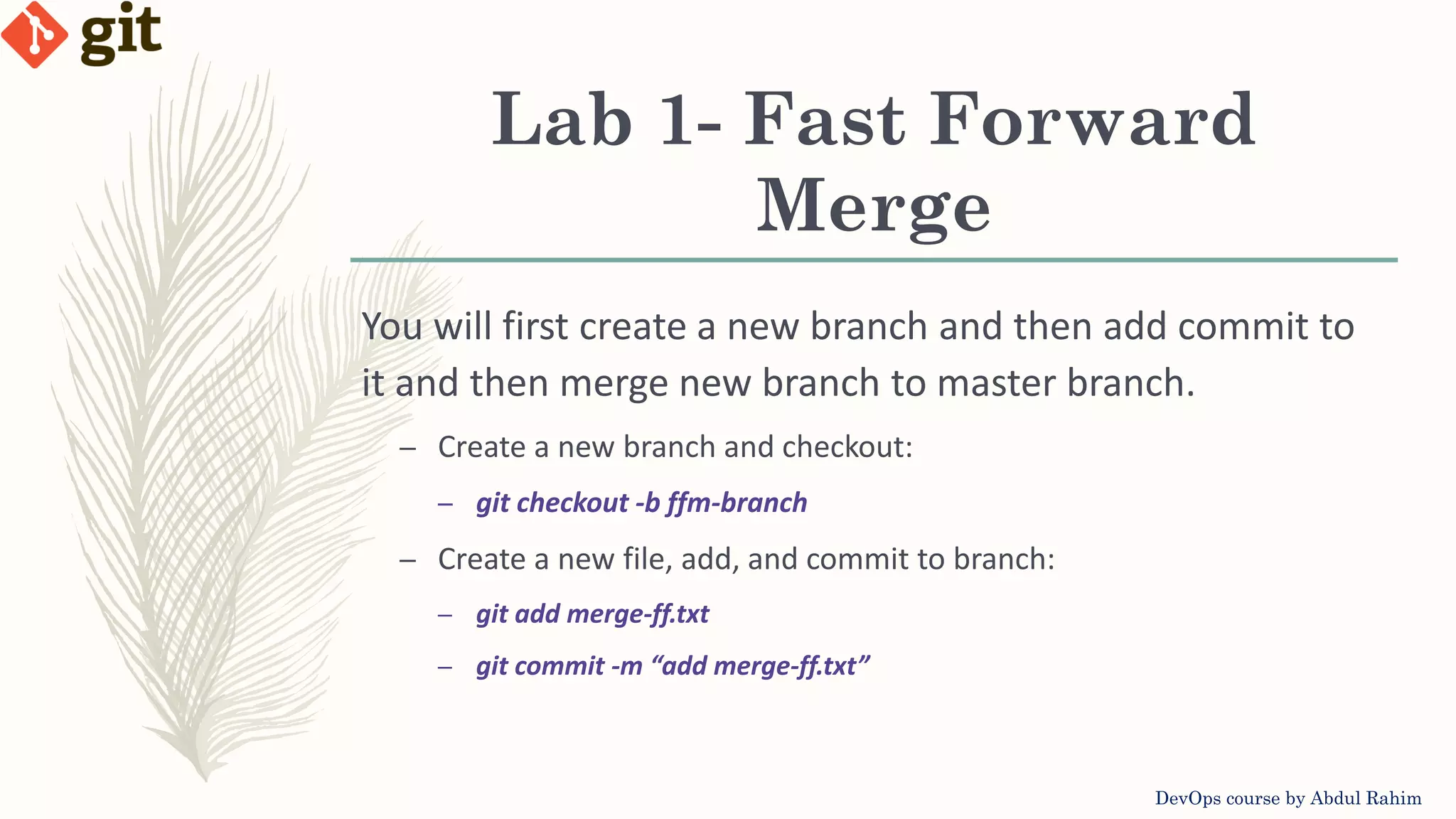 git

Lab 1- Fast Forward Merge

You will first create a new branch and then add commit to it and then merge new branch to master branch.

– Create a new branch and checkout:

– git checkout -b ffm-branch

– Create a new file, add, and commit to branch:

– git add merge-ff.txt

– git commit -m “add merge-ff.txt”

DevOps course by Abdul Rahim